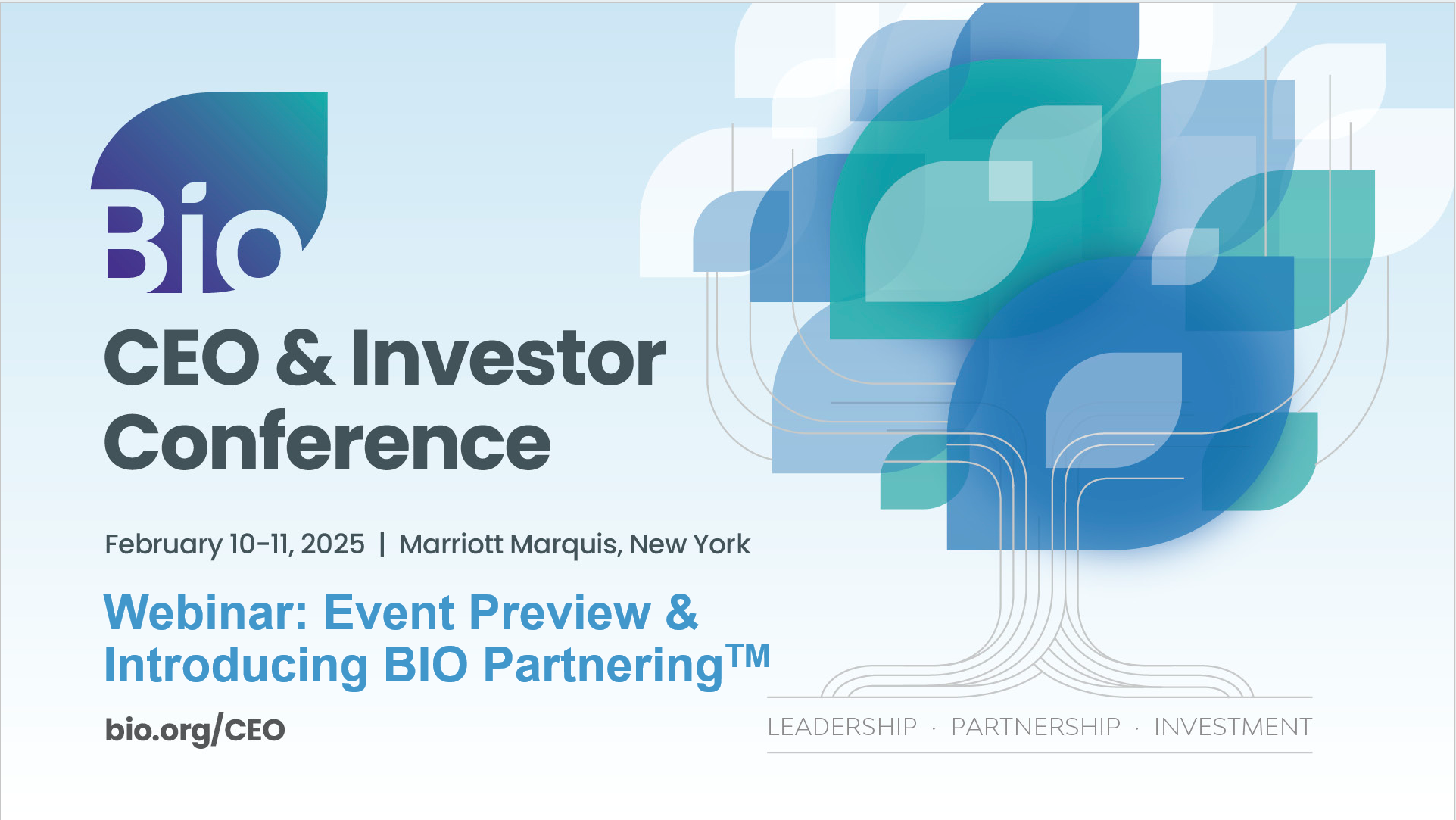 Bio

CEO & Investor Conference

February 10-11, 2025 | Marriott Marquis, New York

Webinar: Event Preview & Introducing BIO Partnering™

bio.org/CEO

LEADERSHIP · PARTNERSHIP · INVESTMENT